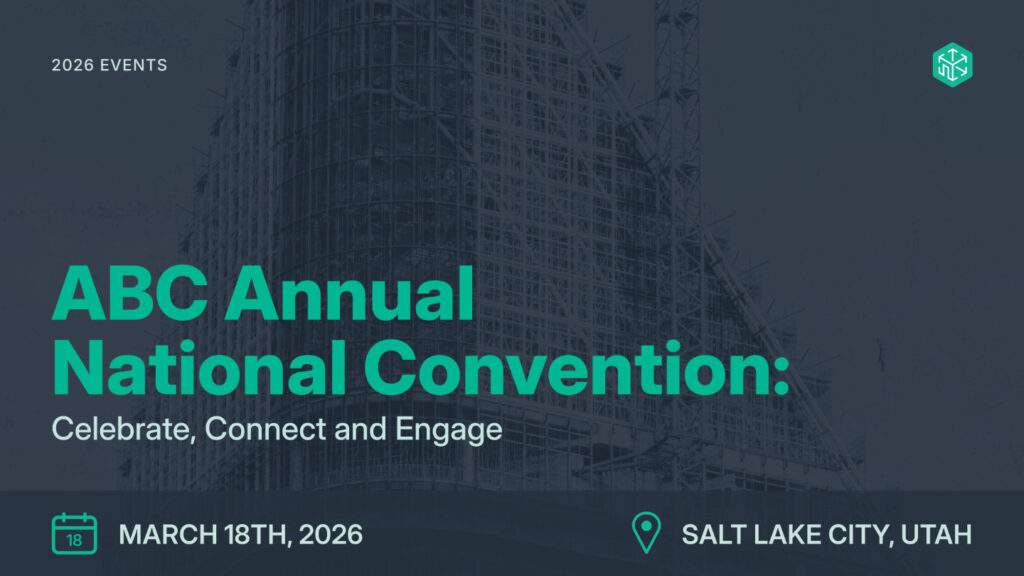 2026 EVENTS

ABC Annual National Convention:
Celebrate, Connect and Engage

18

MARCH 18TH, 2026

SALT LAKE CITY, UTAH